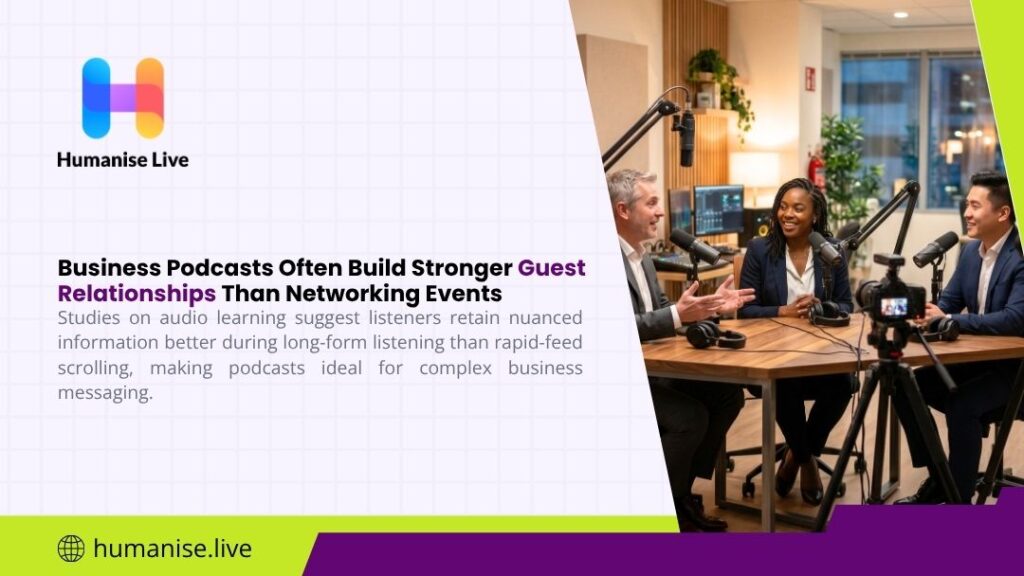 Humanise Live

Business Podcasts Often Build Stronger Guest Relationships Than Networking Events

Studies on audio learning suggest listeners retain nuanced information better during long-form listening than rapid-feed scrolling, making podcasts ideal for complex business messaging.

humanise.live